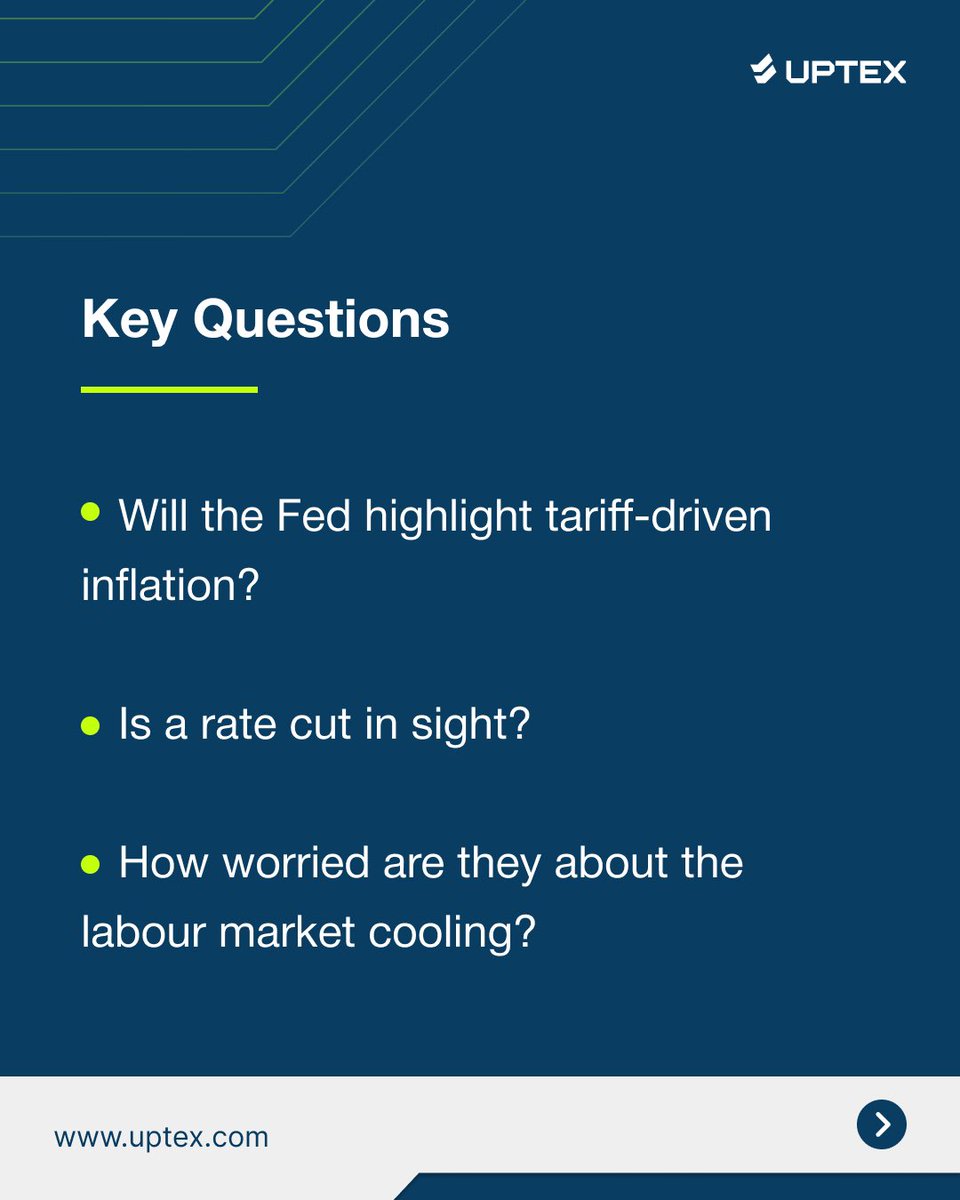 UPTEX

Key Questions

• Will the Fed highlight tariff-driven inflation?

• Is a rate cut in sight?

• How worried are they about the labour market cooling?

www.uptex.com